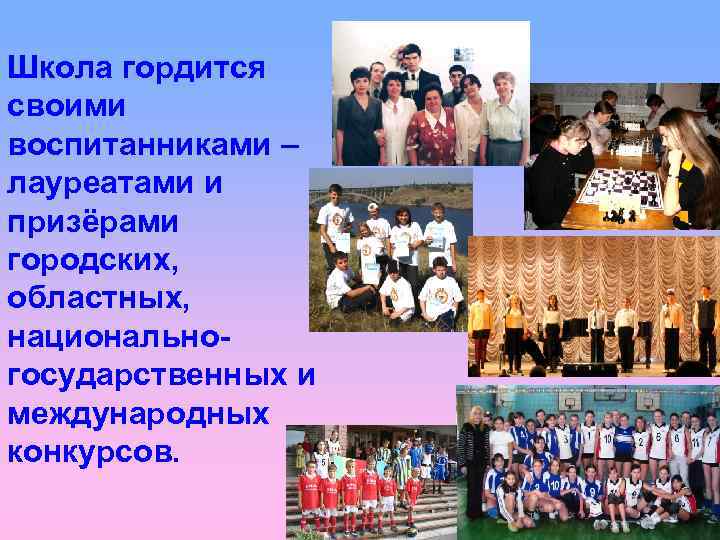 Школа гордится своими воспитанниками – лауреатами и призёрами городских, областных, национально-государственных и международных конкурсов.